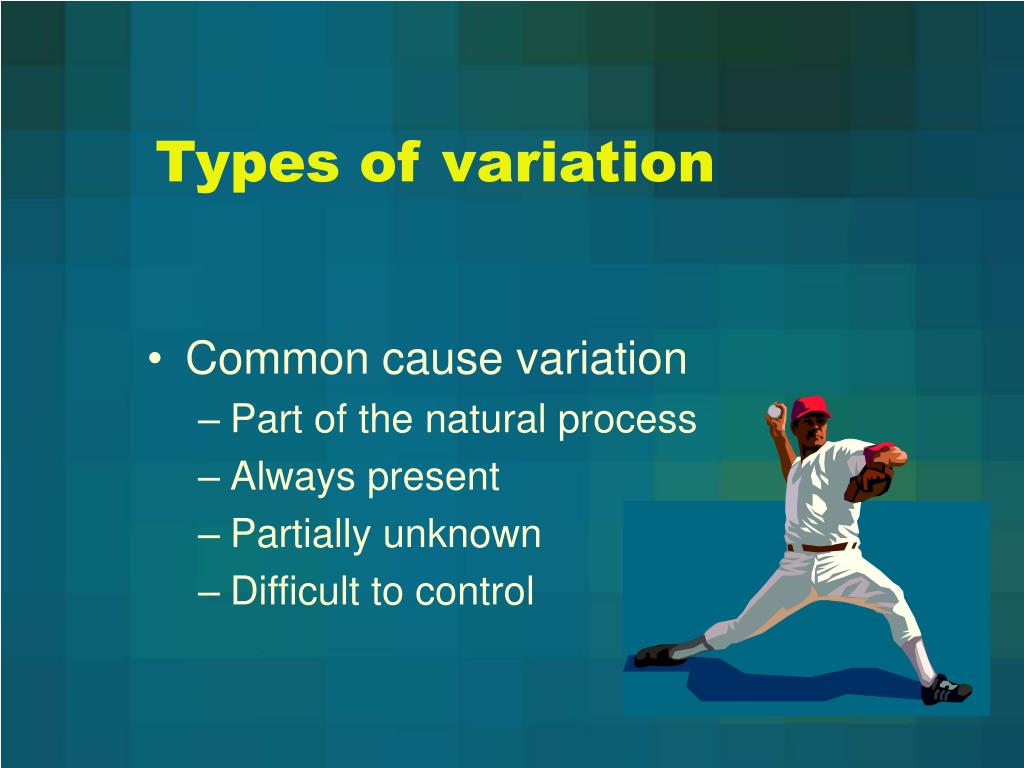 Types of variation

• Common cause variation
– Part of the natural process
– Always present
– Partially unknown
– Difficult to control